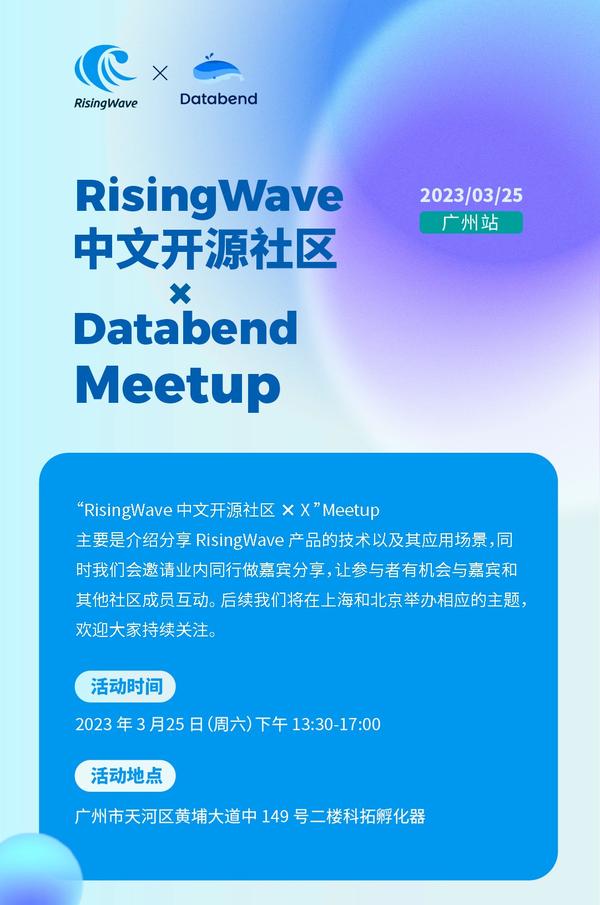 RisingWave × Databend

RisingWave 中文开源社区 × Databend Meetup

2023/03/25
广州站

“RisingWave 中文开源社区 × X”Meetup 主要是介绍分享 RisingWave 产品的技术以及其应用场景，同时我们会邀请业内同行做嘉宾分享，让参与者有机会与嘉宾和其他社区成员互动。后续我们将在上海和北京举办相应的主题，欢迎大家持续关注。

活动时间

2023 年 3 月25 日（周六）下午 13:30-17:00

活动地点

广州市天河区黄埔大道中 149 号二楼科拓孵化器